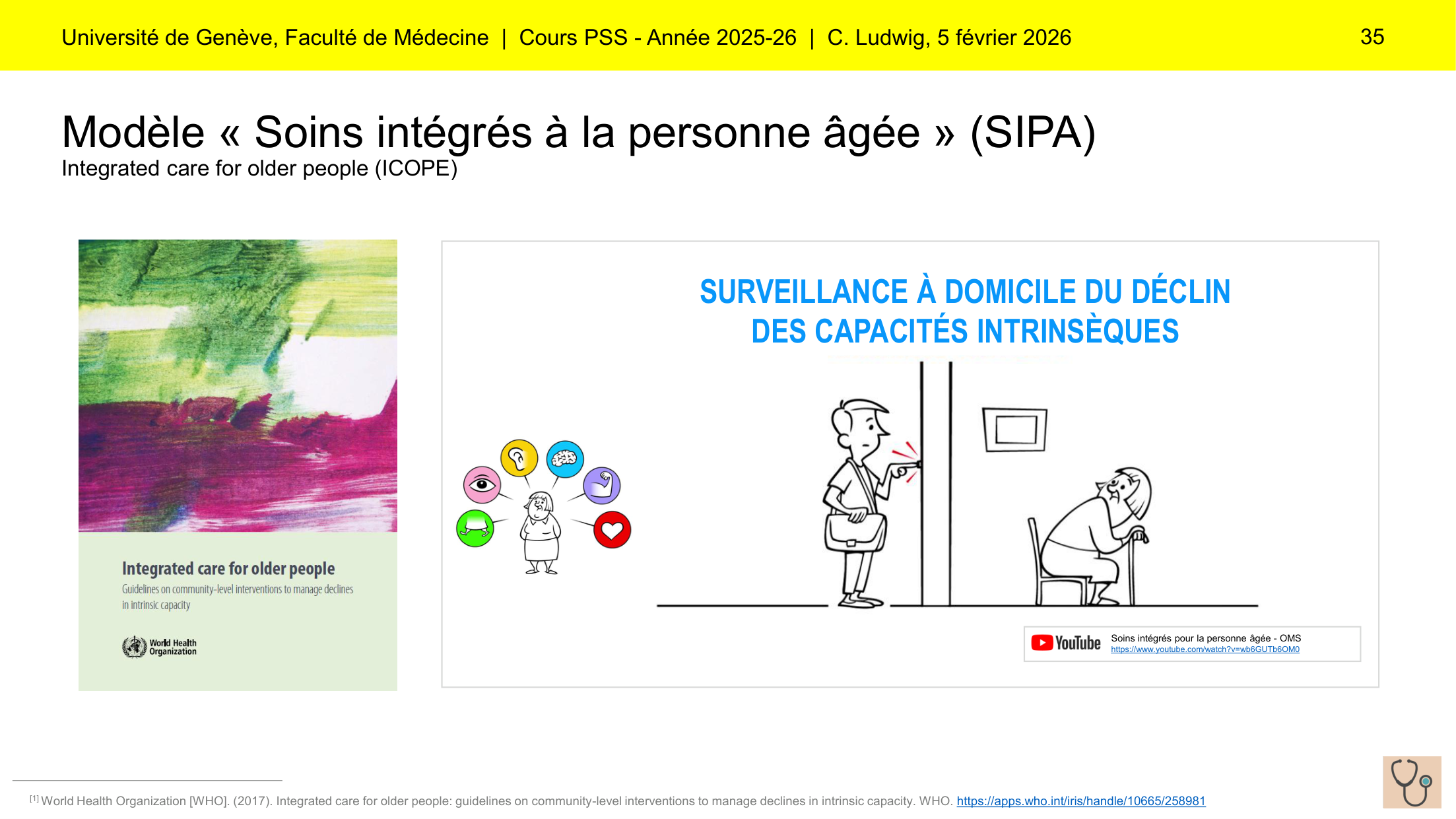 Université de Genève, Faculté de Médecine | Cours PSS - Année 2025-26 | C. Ludwig, 5 février 2026

35

Modèle « Soins intégrés à la personne âgée » (SIPA)

Integrated care for older people (ICOPE)

Integrated care for older people

Guidelines on community-level interventions to manage declines in intrinsic capacity

World Health Organization

SURVEILLANCE À DOMICILE DU DÉCLIN DES CAPACITÉS INTRINSÈQUES

YouTube

Soins intégrés pour la personne âgée - OMS

https://www.youtube.com/watch?v=wb6GUTb6OM0

[1] World Health Organization [WHO]. (2017). Integrated care for older people: guidelines on community-level interventions to manage declines in intrinsic capacity. WHO. https://apps.who.int/iris/handle/10665/258981